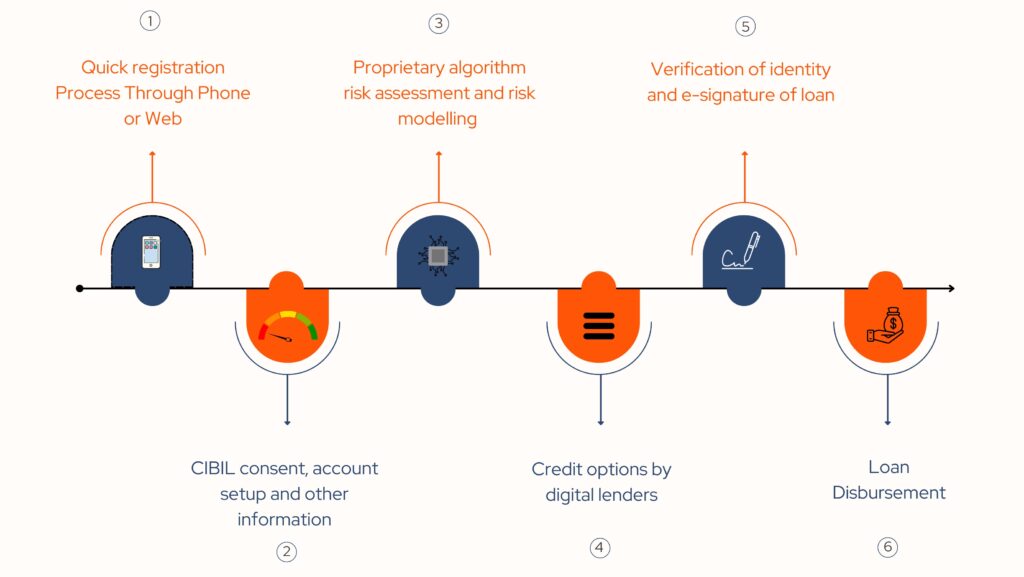 1

Quick registration Process Through Phone or Web

3

Proprietary algorithm risk assessment and risk modelling

5

Verification of identity and e-signature of loan

CIBIL consent, account setup and other information

2

Credit options by digital lenders

4

Loan Disbursement

6